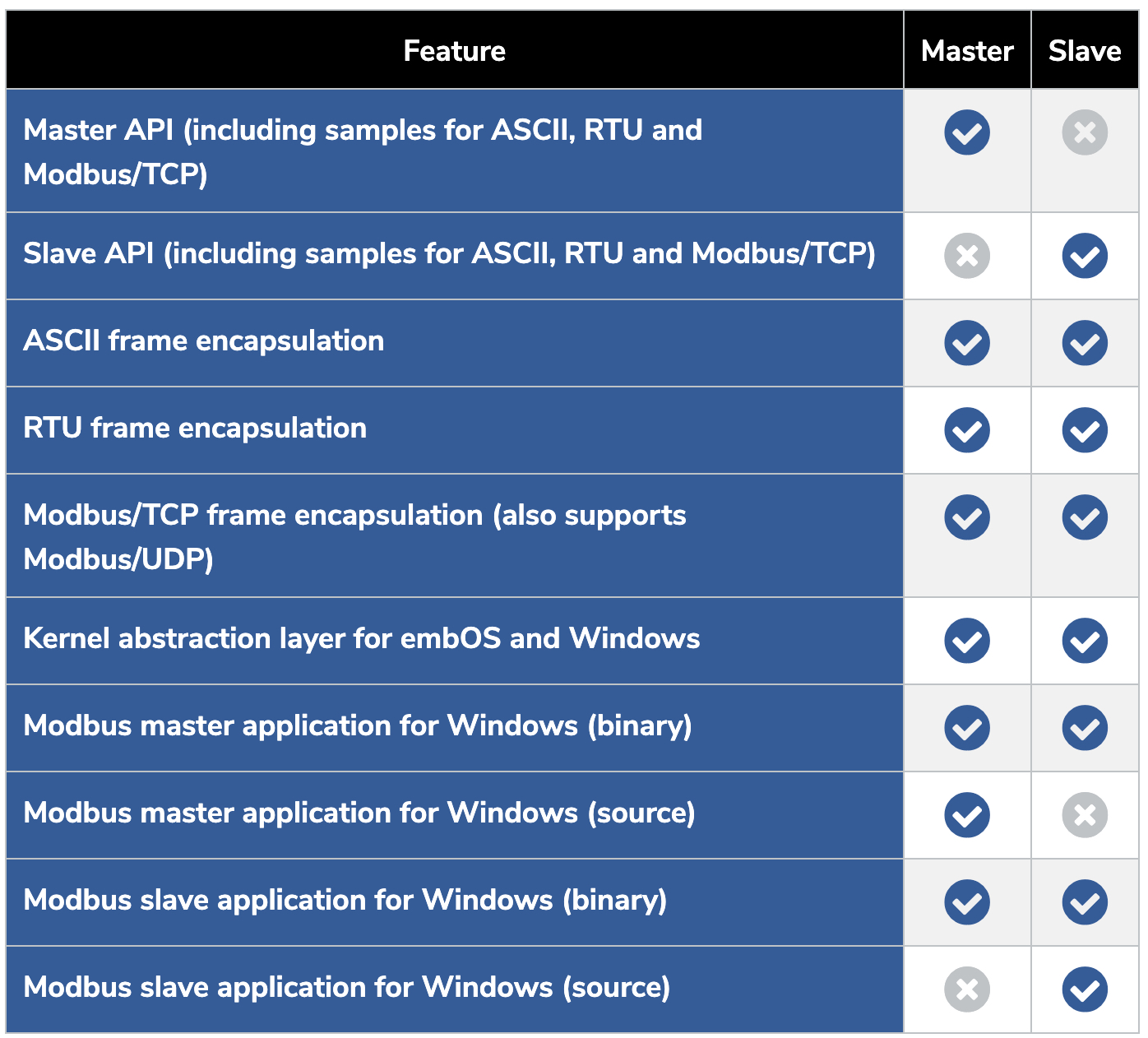 | Feature | Master | Slave |
|---|---|---|
| Master API (including samples for ASCII, RTU and Modbus/TCP) | ✓ | ✗ |
| Slave API (including samples for ASCII, RTU and Modbus/TCP) | ✗ | ✓ |
| ASCII frame encapsulation | ✓ | ✓ |
| RTU frame encapsulation | ✓ | ✓ |
| Modbus/TCP frame encapsulation (also supports Modbus/UDP) | ✓ | ✓ |
| Kernel abstraction layer for embOS and Windows | ✓ | ✓ |
| Modbus master application for Windows (binary) | ✓ | ✓ |
| Modbus master application for Windows (source) | ✓ | ✗ |
| Modbus slave application for Windows (binary) | ✓ | ✓ |
| Modbus slave application for Windows (source) | ✗ | ✓ |